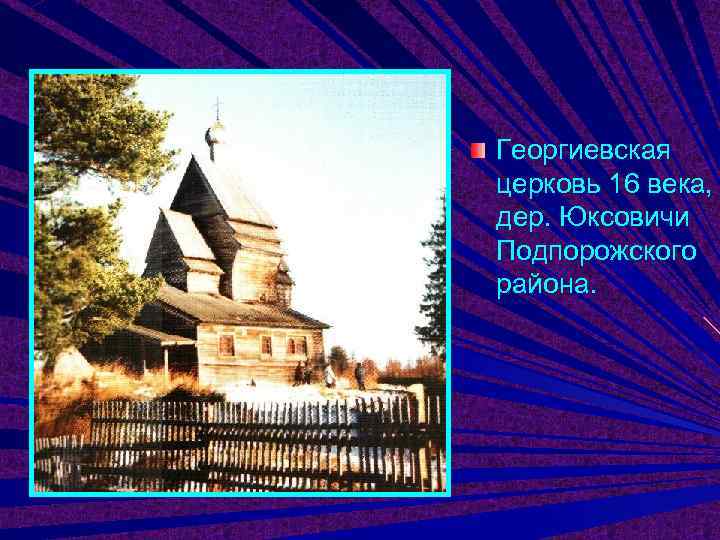 Георгиевская церковь 16 века, дер. Юксовичи Подпорожского района.